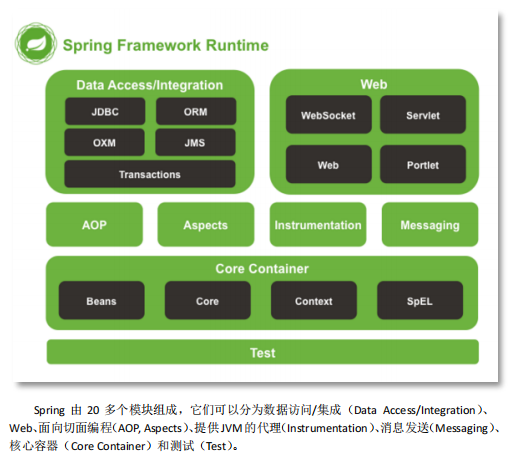 Spring Framework Runtime

Data Access/Integration

JDBC

ORM

OXM

JMS

Transactions

Web

WebSocket

Servlet

Web

Portlet

AOP

Aspects

Instrumentation

Messaging

Core Container

Beans

Core

Context

SpEL

Test

Spring 由 20 多个模块组成，它们可以分为数据访问/集成（Data Access/Integration）、Web、面向切面编程(AOP, Aspects)、提供JVM的代理(Instrumentation)、消息发送(Messaging)、核心容器（Core Container）和测试（Test）。